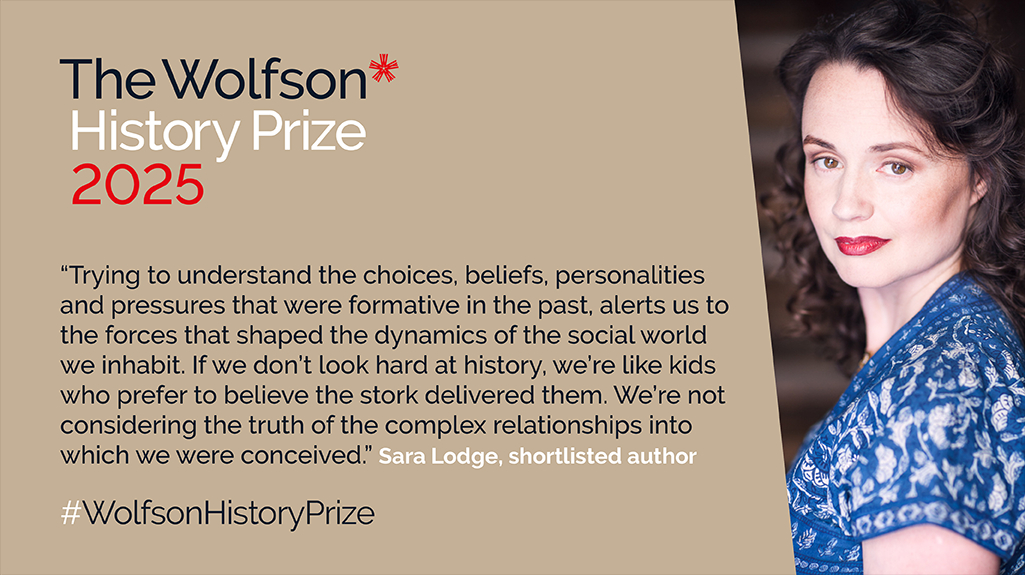 The Wolfson*
History Prize
2025

“Trying to understand the choices, beliefs, personalities and pressures that were formative in the past, alerts us to the forces that shaped the dynamics of the social world we inhabit. If we don’t look hard at history, we’re like kids who prefer to believe the stork delivered them. We’re not considering the truth of the complex relationships into which we were conceived.” Sara Lodge, shortlisted author

#WolfsonHistoryPrize